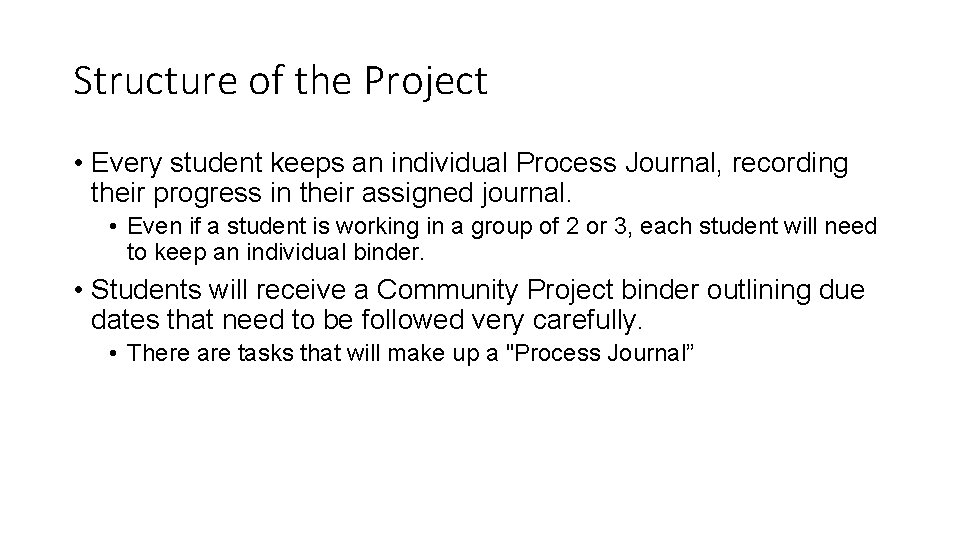 Structure of the Project

• Every student keeps an individual Process Journal, recording their progress in their assigned journal.

• Even if a student is working in a group of 2 or 3, each student will need to keep an individual binder.

• Students will receive a Community Project binder outlining due dates that need to be followed very carefully.

• There are tasks that will make up a "Process Journal”